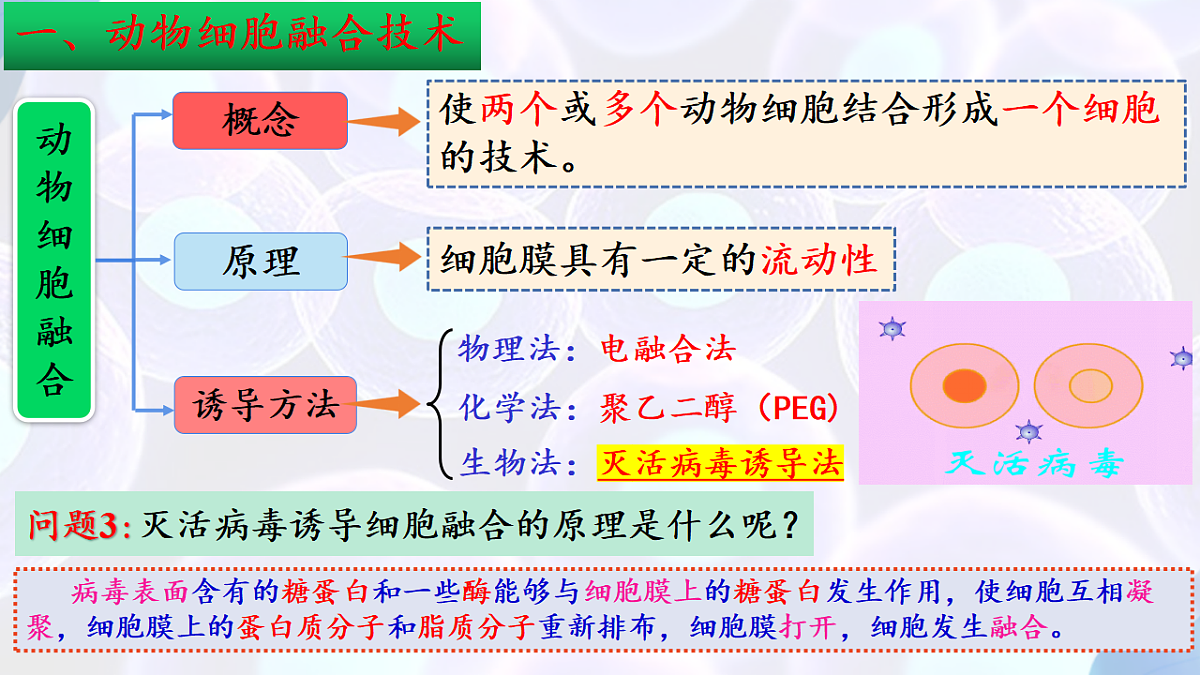 一、动物细胞融合技术

动物细胞融合

概念

使两个或多个动物细胞结合形成一个细胞的技术。

原理

细胞膜具有一定的流动性

诱导方法

物理法：电融合法

化学法：聚乙二醇（PEG）

生物法：灭活病毒诱导法

灭活病毒

问题3：灭活病毒诱导细胞融合的原理是什么呢？

病毒表面含有的糖蛋白和一些酶能够与细胞膜上的糖蛋白发生作用，使细胞互相凝聚，细胞膜上的蛋白质分子和脂质分子重新排布，细胞膜打开，细胞发生融合。